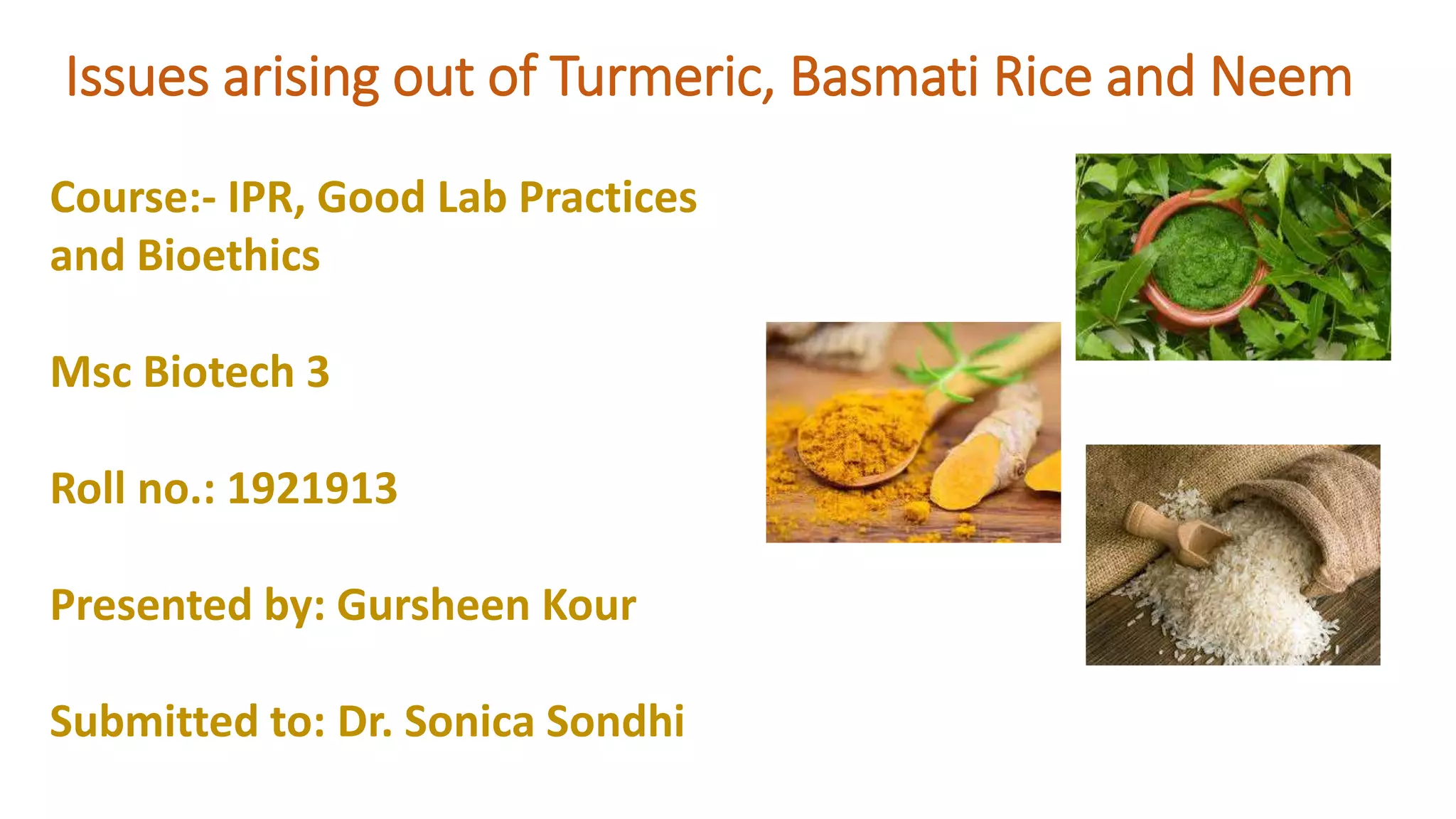 Issues arising out of Turmeric, Basmati Rice and Neem

Course:- IPR, Good Lab Practices and Bioethics

Msc Biotech 3

Roll no.: 1921913

Presented by: Gursheen Kour

Submitted to: Dr. Sonica Sondhi